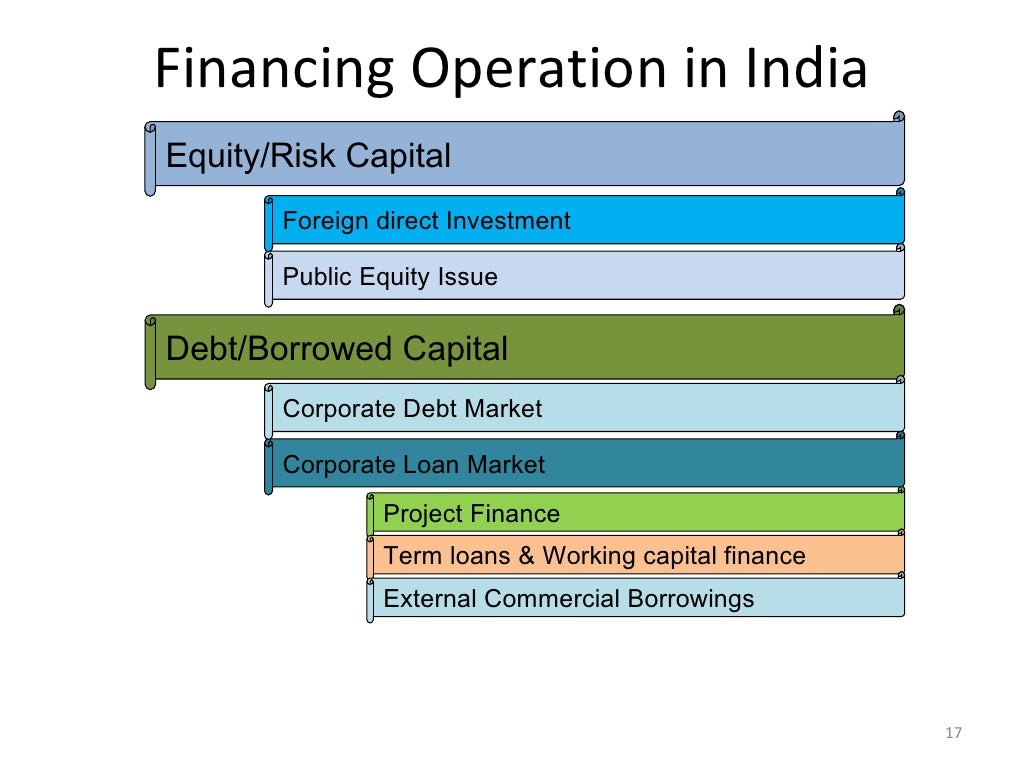 Financing Operation in India

Equity/Risk Capital

Foreign direct Investment

Public Equity Issue

Debt/Borrowed Capital

Corporate Debt Market

Corporate Loan Market

Project Finance

Term loans & Working capital finance

External Commercial Borrowings

17